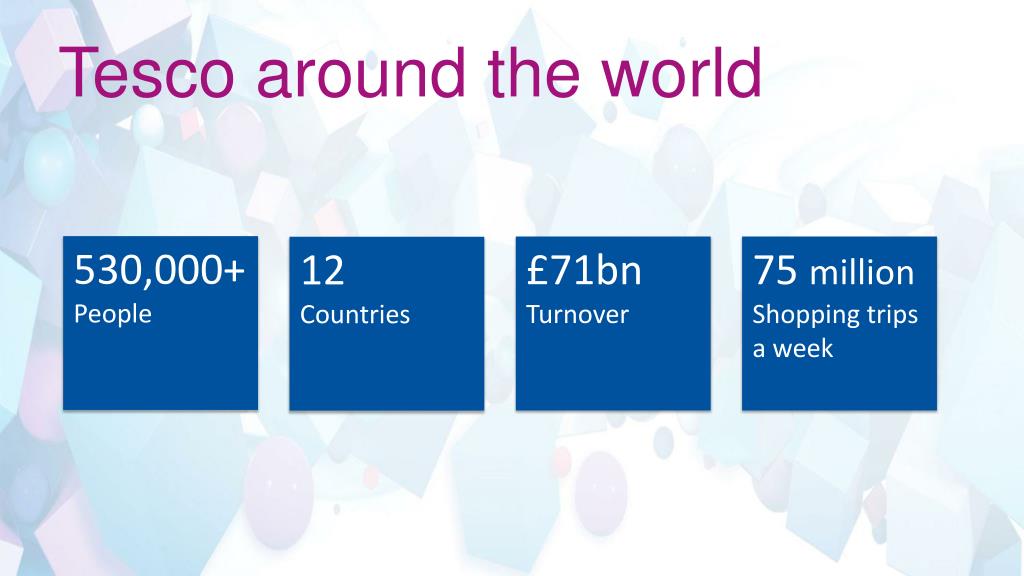 Tesco around the world

530,000+
People

12
Countries

£71bn
Turnover

75 million
Shopping trips a week